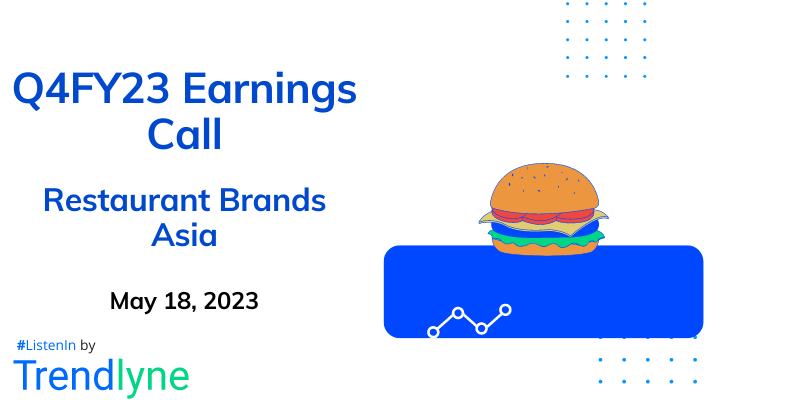 Q4FY23 Earnings Call

Restaurant Brands Asia

May 18, 2023

#ListenIn by
Trendlyne